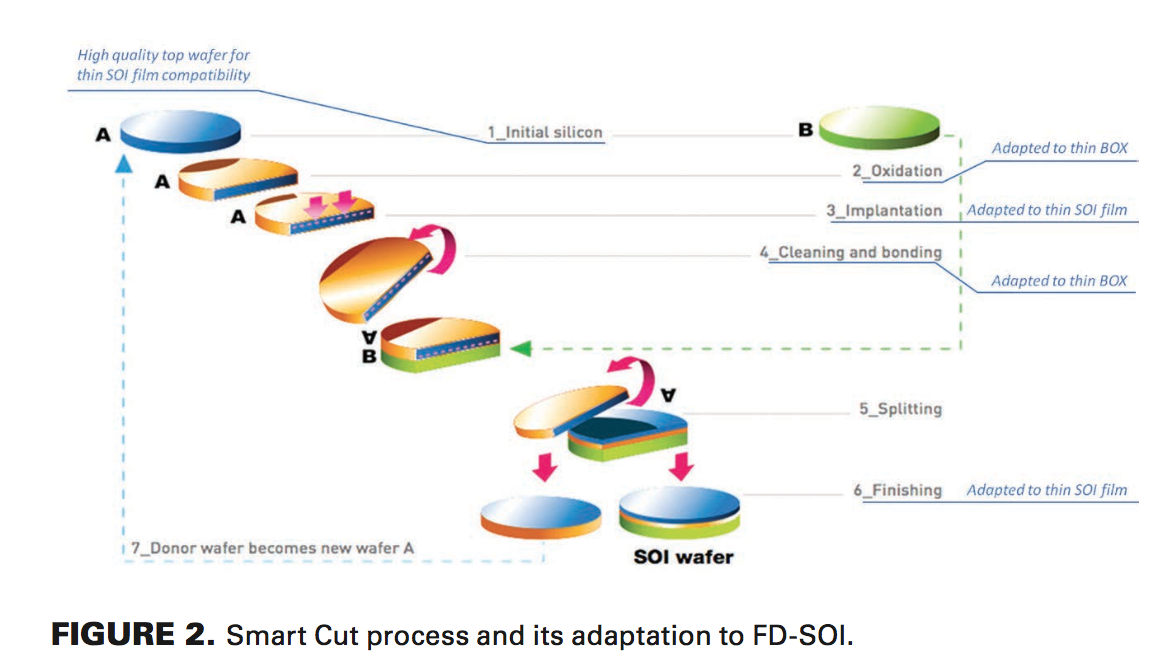 High quality top wafer for thin SOI film compatibility

A

1_Initial silicon

B

A

2_Oxidation

Adapted to thin BOX

A

3_Implantation

Adapted to thin SOI film

4_Cleaning and bonding

Adapted to thin BOX

A

B

A

5_Splitting

6_Finishing

Adapted to thin SOI film

7_Donor wafer becomes new wafer A

SOI wafer

FIGURE 2. Smart Cut process and its adaptation to FD-SOI.